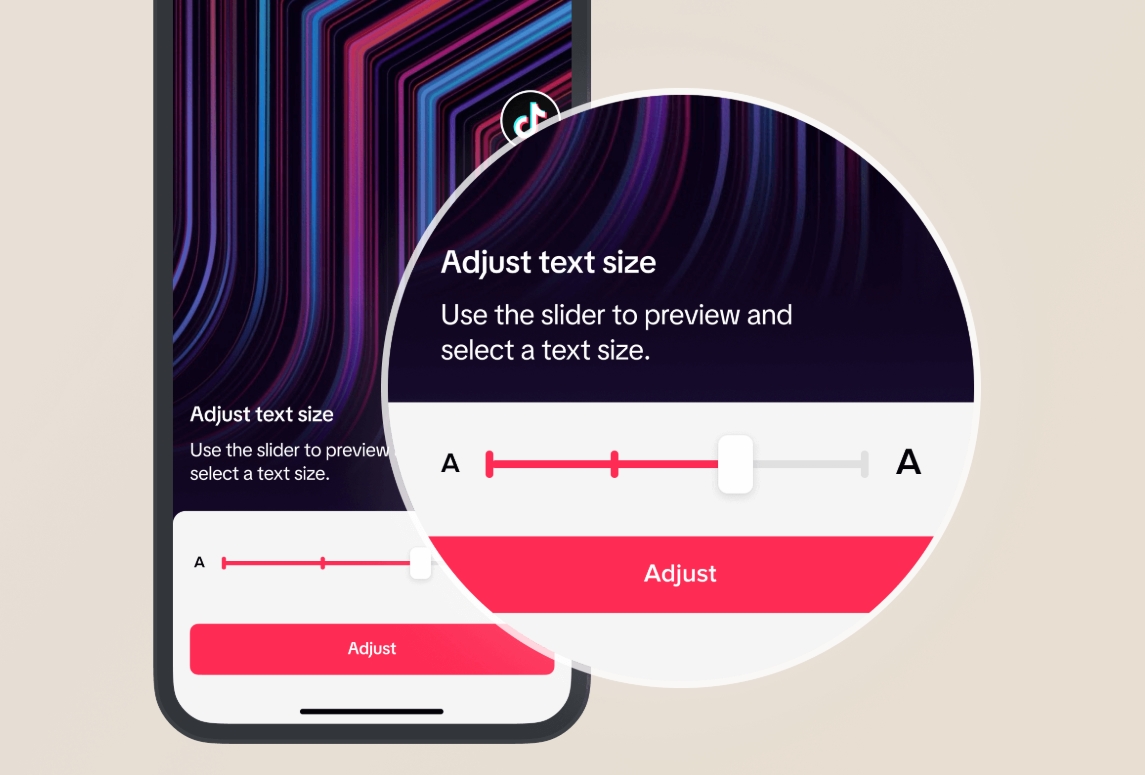 Adjust text size

Use the slider to preview select a text size.

A

Adjust

Adjust text size

Use the slider to preview and select a text size.

A A

Adjust